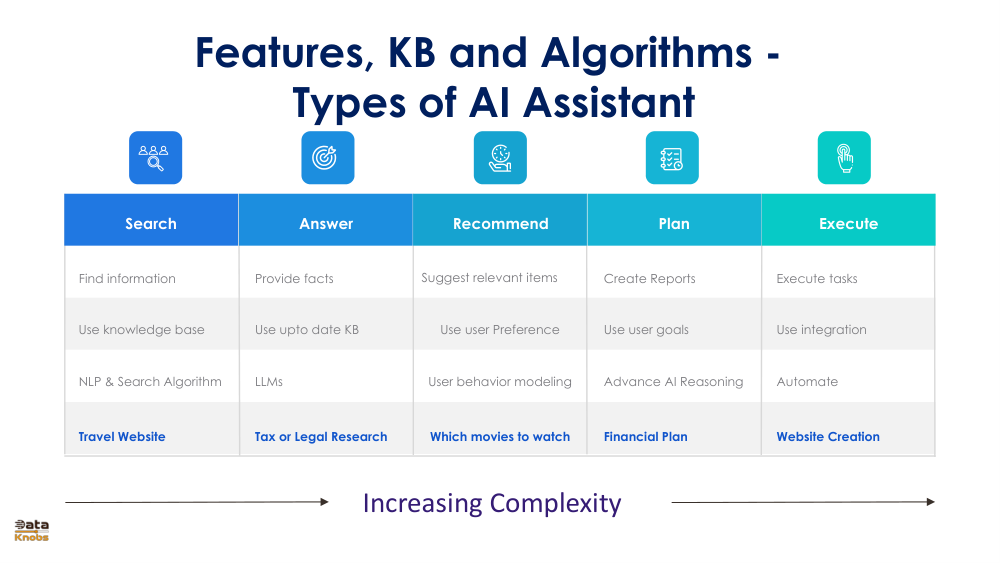 Features, KB and Algorithms - Types of AI Assistant

| Search | Answer | Recommend | Plan | Execute |
|---|---|---|---|---|
| Find information | Provide facts | Suggest relevant items | Create Reports | Execute tasks |
| Use knowledge base | Use upto date KB | Use user Preference | Use user goals | Use integration |
| NLP & Search Algorithm | LLMs | User behavior modeling | Advance AI Reasoning | Automate |
| Travel Website | Tax or Legal Research | Which movies to watch | Financial Plan | Website Creation |

Increasing Complexity

Data Knobs